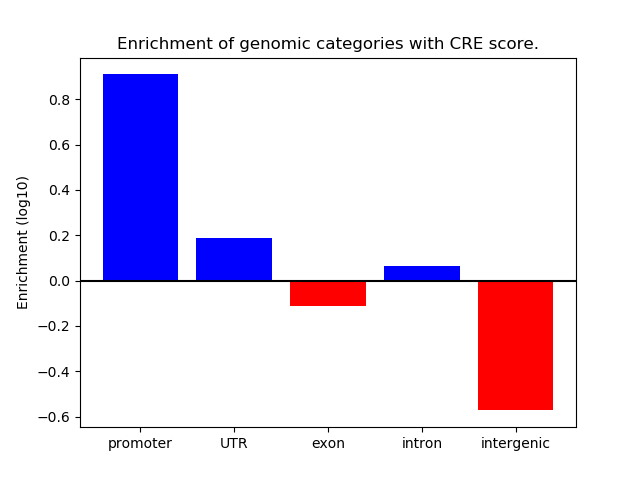 Enrichment of genomic categories with CRE score.

Enrichment (log10)

0.8
0.6
0.4
0.2
0.0
−0.2
−0.4
−0.6

promoter
UTR
exon
intron
intergenic